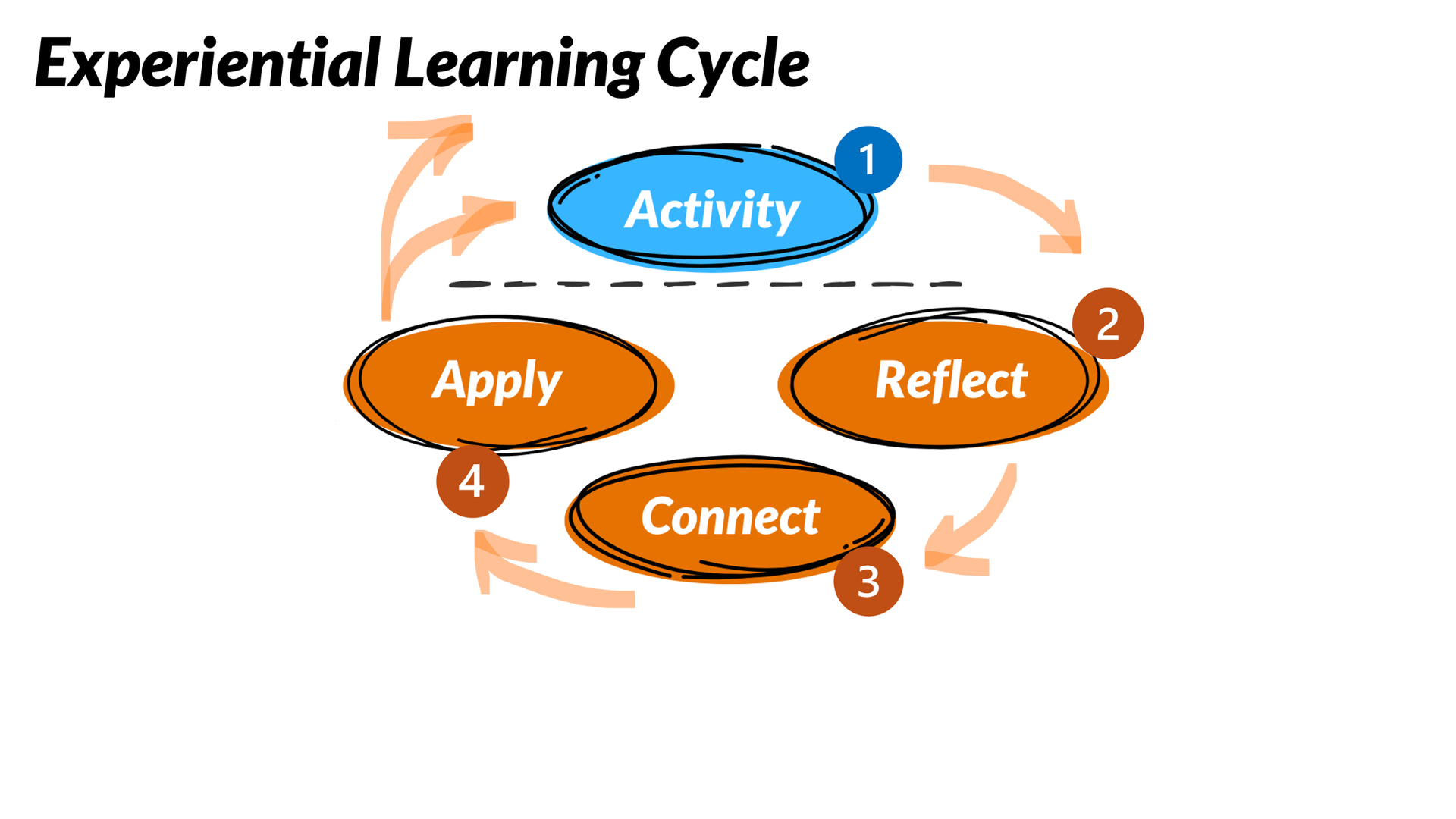 Experiential Learning Cycle

1
Activity

2
Reflect

3
Connect

4
Apply